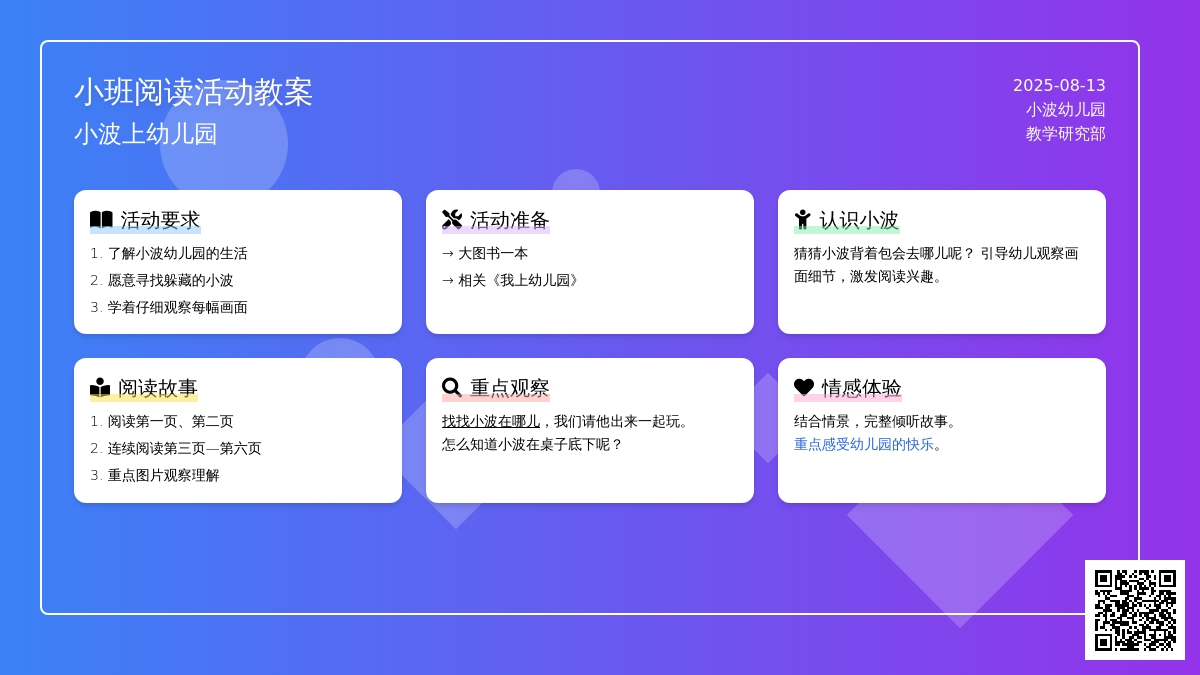 小班阅读活动教案
小波上幼儿园

2025-08-13
小波幼儿园
教学研究部

活动要求
1. 了解小波幼儿园的生活
2. 愿意寻找躲藏的小波
3. 学着仔细观察每幅画面

活动准备
→ 大图书一本
→ 相关《我上幼儿园》

认识小波
猜猜小波背着包会去哪儿呢？ 引导幼儿观察画面细节，激发阅读兴趣。

阅读故事
1. 阅读第一页、第二页
2. 连续阅读第三页—第六页
3. 重点图片观察理解

重点观察
找找小波在哪儿，我们请他出来一起玩。
怎么知道小波在桌子底下呢？

情感体验
结合情景，完整倾听故事。
重点感受幼儿园的快乐。